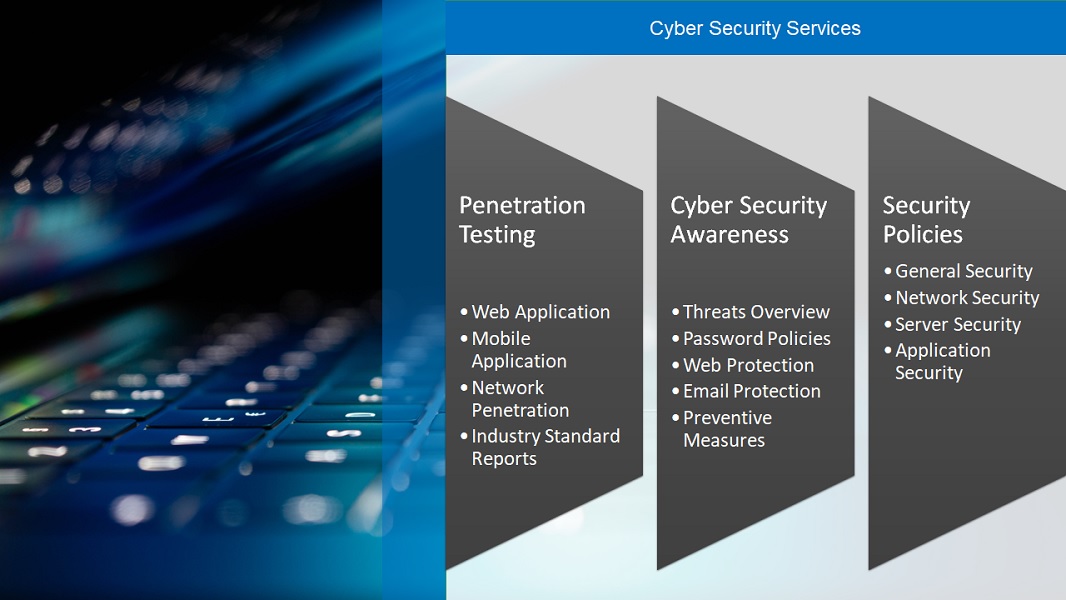 Cyber Security Services

Penetration Testing

• Web Application
• Mobile Application
• Network Penetration
• Industry Standard Reports

Cyber Security Awareness

• Threats Overview
• Password Policies
• Web Protection
• Email Protection
• Preventive Measures

Security Policies

• General Security
• Network Security
• Server Security
• Application Security